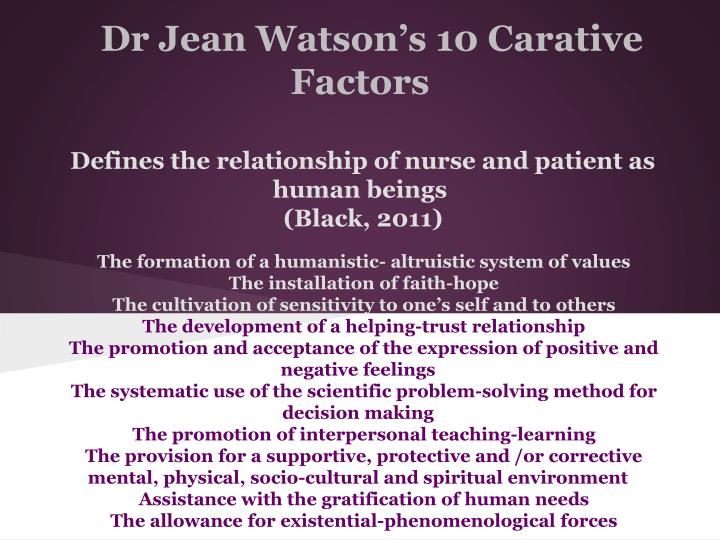 Dr Jean Watson's 10 Carative Factors

Defines the relationship of nurse and patient as human beings
(Black, 2011)

The formation of a humanistic- altruistic system of values
The installation of faith-hope
The cultivation of sensitivity to one's self and to others
The development of a helping-trust relationship
The promotion and acceptance of the expression of positive and negative feelings
The systematic use of the scientific problem-solving method for decision making
The promotion of interpersonal teaching-learning
The provision for a supportive, protective and /or corrective mental, physical, socio-cultural and spiritual environment
Assistance with the gratification of human needs
The allowance for existential-phenomenological forces